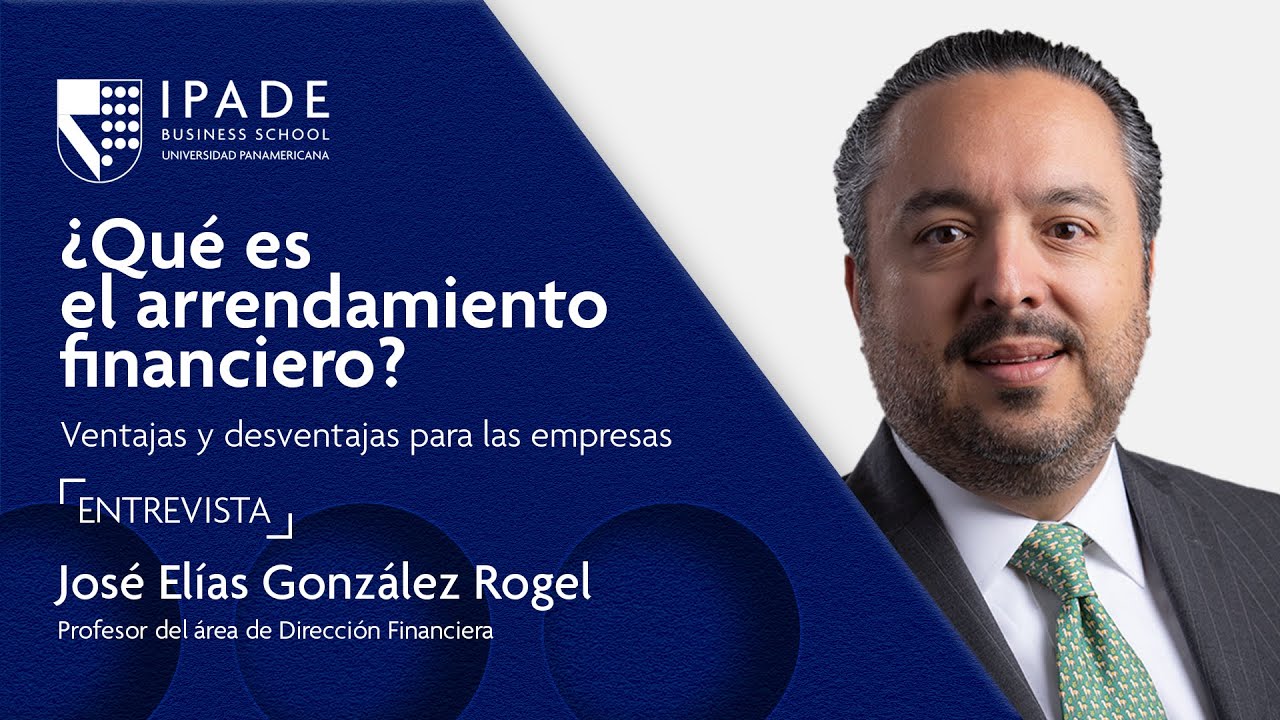 IPADE
BUSINESS SCHOOL
UNIVERSIDAD PANAMERICANA

¿Qué es el arrendamiento financiero?

Ventajas y desventajas para las empresas

ENTREVISTA

José Elías González Rogel

Profesor del área de Dirección Financiera